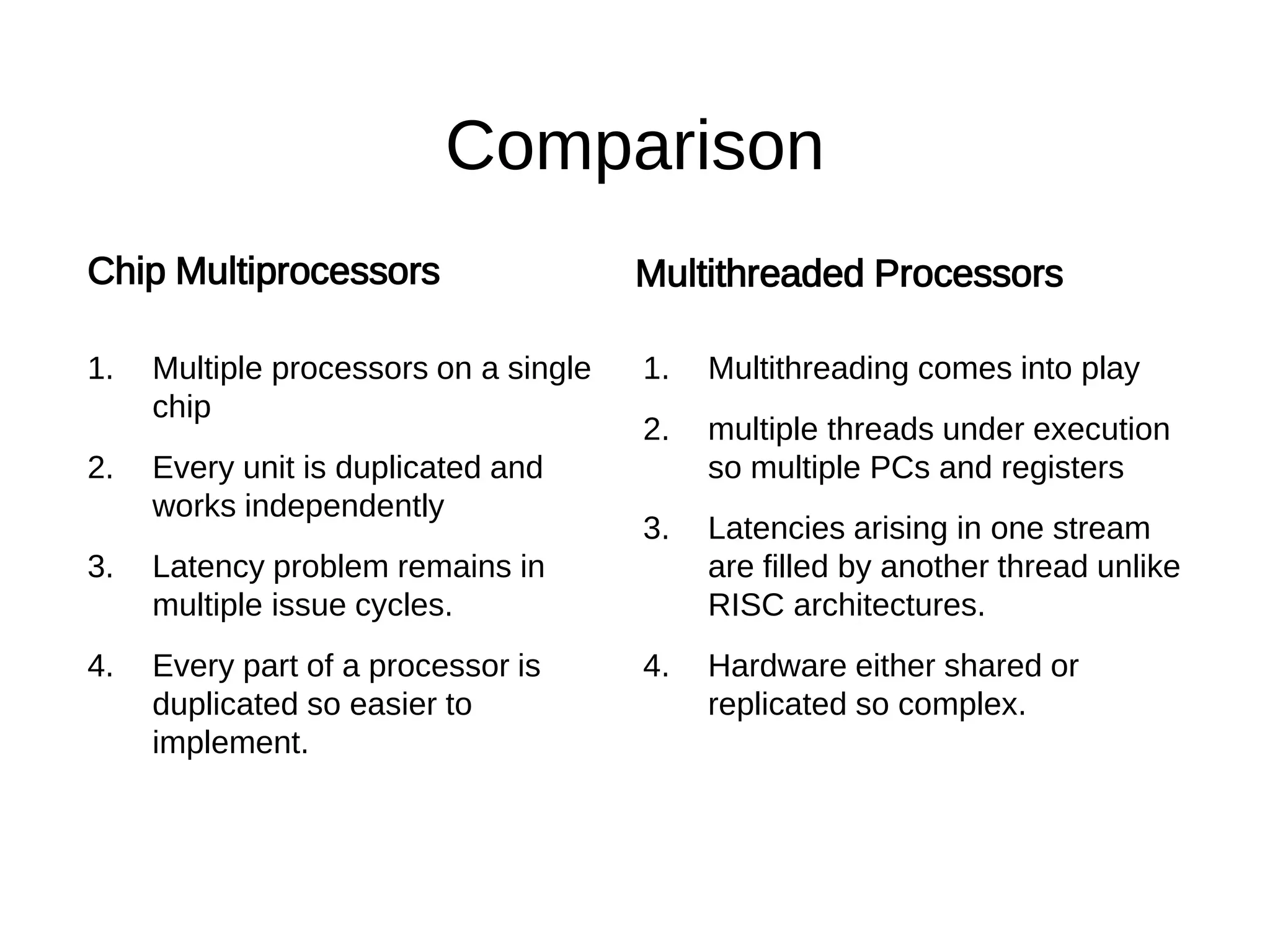 Comparison

Chip Multiprocessors

1. Multiple processors on a single chip
2. Every unit is duplicated and works independently
3. Latency problem remains in multiple issue cycles.
4. Every part of a processor is duplicated so easier to implement.

Multithreaded Processors

1. Multithreading comes into play
2. multiple threads under execution so multiple PCs and registers
3. Latencies arising in one stream are filled by another thread unlike RISC architectures.
4. Hardware either shared or replicated so complex.